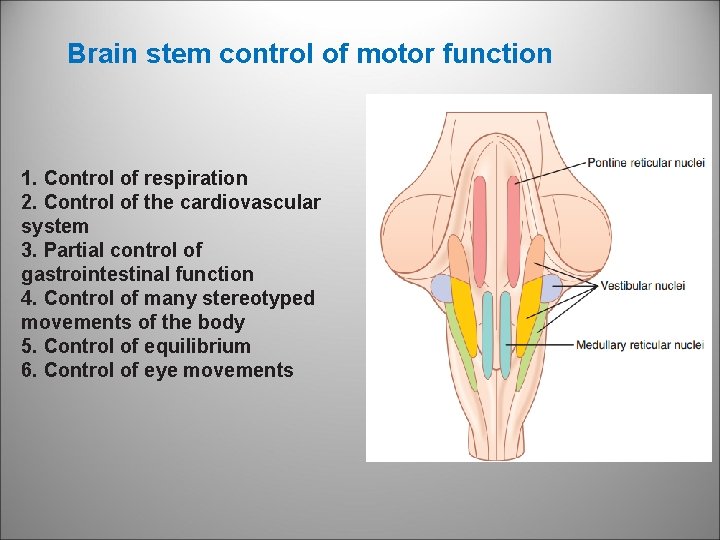 Brain stem control of motor function

1. Control of respiration
2. Control of the cardiovascular system
3. Partial control of gastrointestinal function
4. Control of many stereotyped movements of the body
5. Control of equilibrium
6. Control of eye movements

Pontine reticular nuclei
Vestibular nuclei
Medullary reticular nuclei